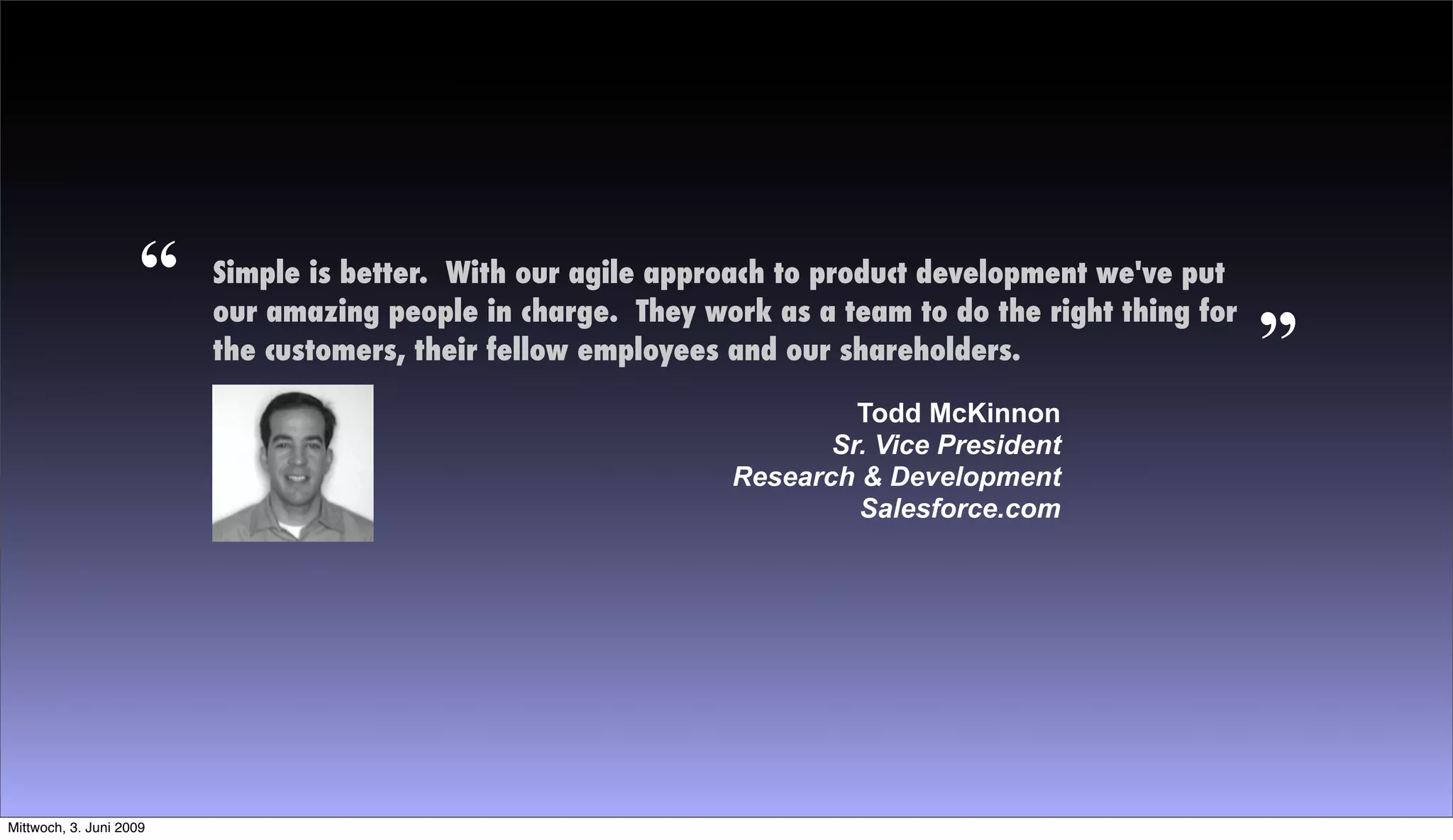 “ Simple is better. With our agile approach to product development we've put our amazing people in charge. They work as a team to do the right thing for the customers, their fellow employees and our shareholders. ”

Todd McKinnon
Sr. Vice President
Research & Development
Salesforce.com

Mittwoch, 3. Juni 2009